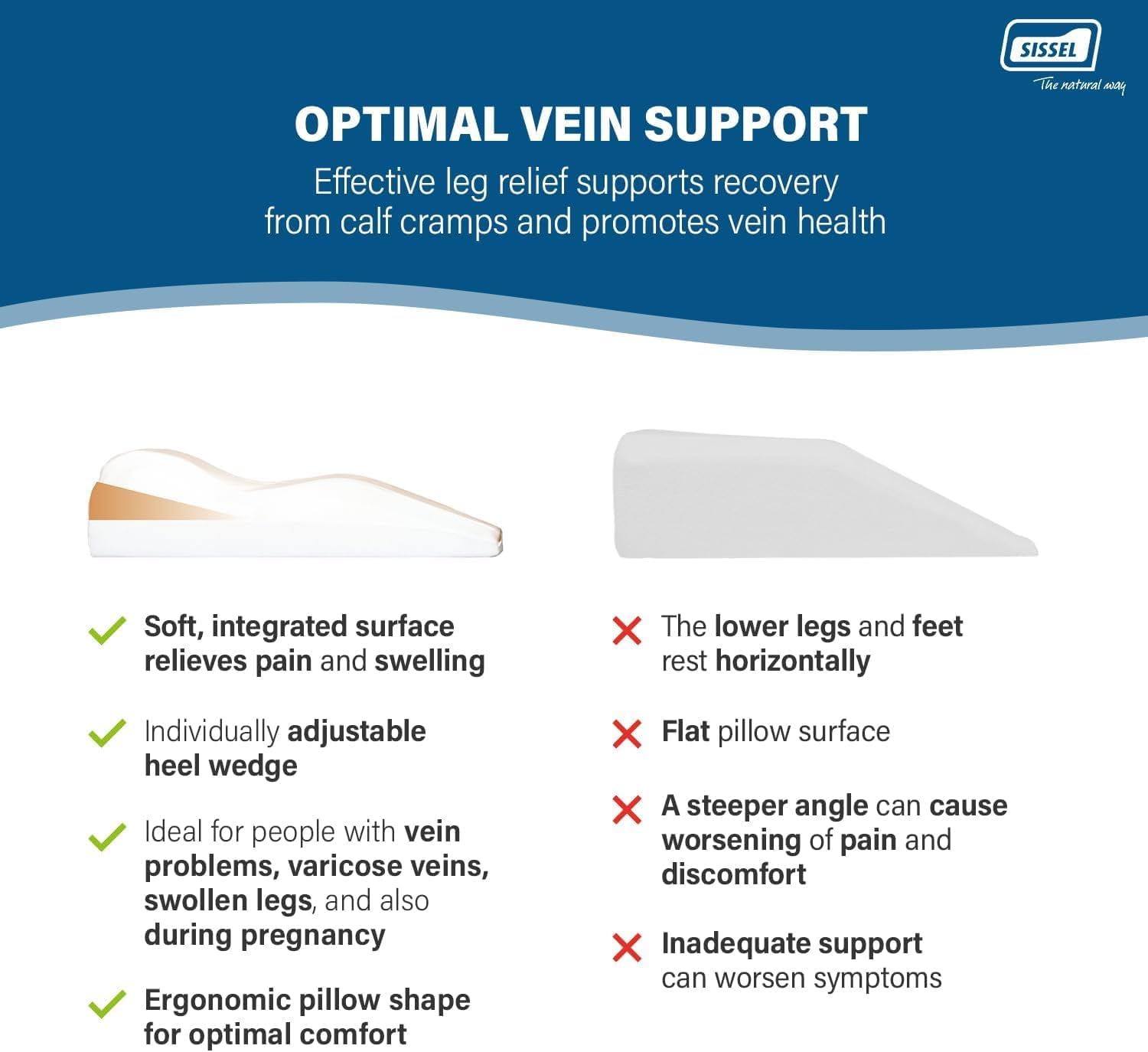 SISSEL
The natural way

OPTIMAL VEIN SUPPORT

Effective leg relief supports recovery from calf cramps and promotes vein health

Soft, integrated surface relieves pain and swelling

Individually adjustable heel wedge

Ideal for people with vein problems, varicose veins, swollen legs, and also during pregnancy

Ergonomic pillow shape for optimal comfort

The lower legs and feet rest horizontally

Flat pillow surface

A steeper angle can cause worsening of pain and discomfort

Inadequate support can worsen symptoms